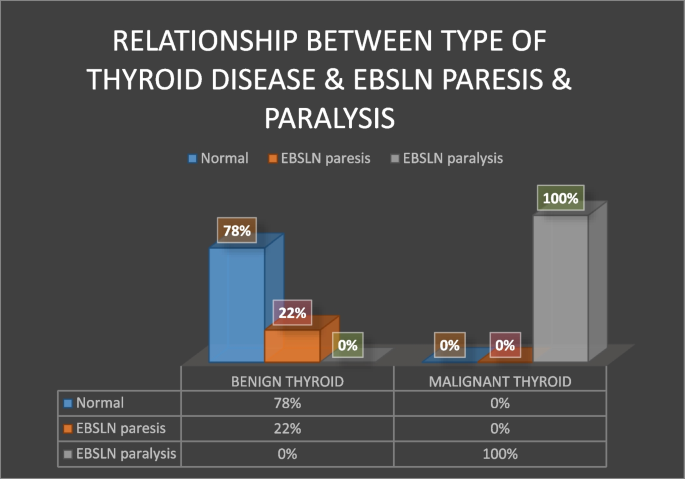 RELATIONSHIP BETWEEN TYPE OF THYROID DISEASE & EBSLN PARESIS & PARALYSIS

Normal EBSLN paresis EBSLN paralysis

78%
22%
0%
0%
0%
100%

| | BENIGN THYROID | MALIGNANT THYROID |
|---|---|---|
| Normal | 78% | 0% |
| EBSLN paresis | 22% | 0% |
| EBSLN paralysis | 0% | 100% |